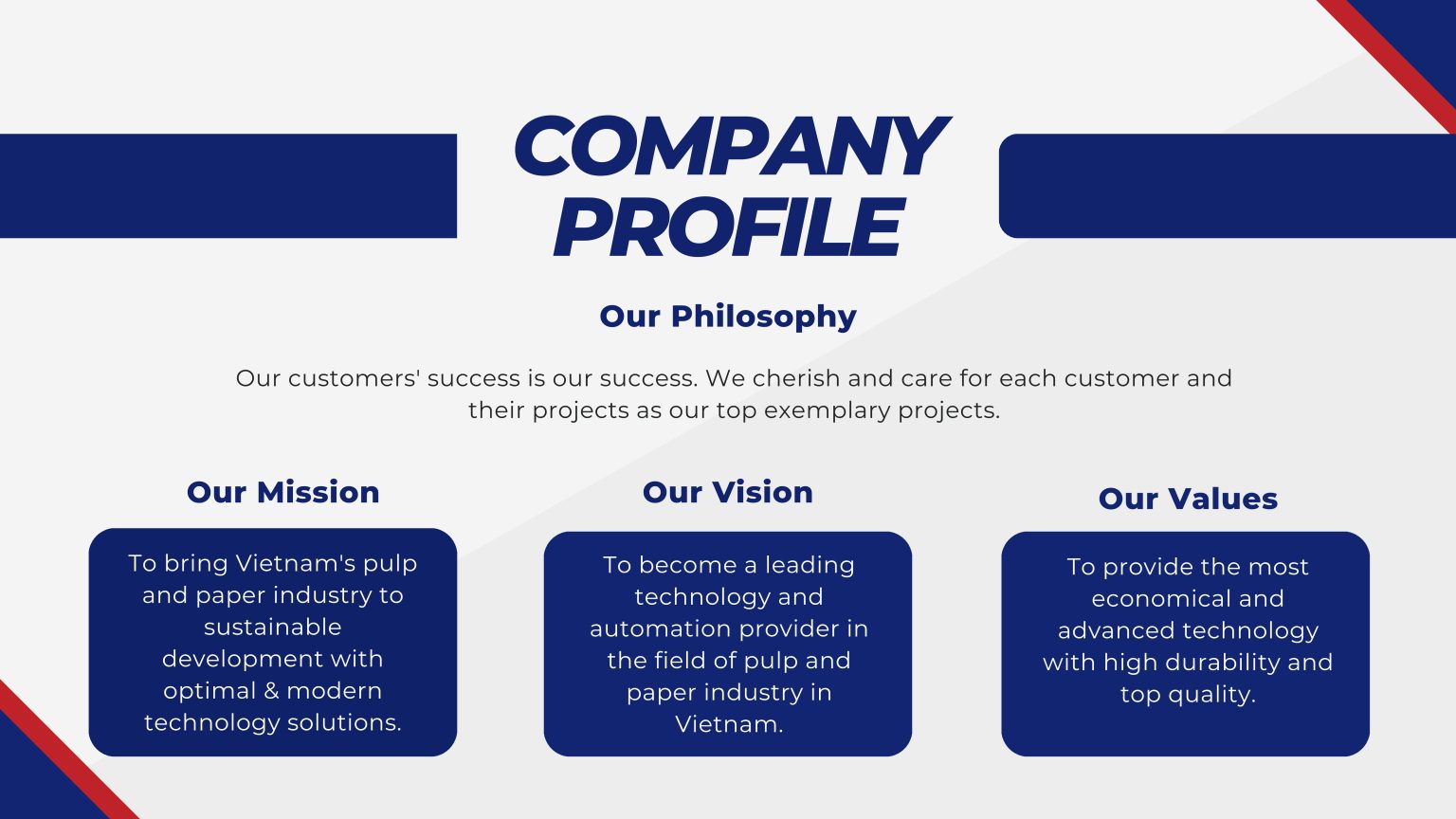 COMPANY PROFILE

Our Philosophy

Our customers' success is our success. We cherish and care for each customer and their projects as our top exemplary projects.

Our Mission

To bring Vietnam's pulp and paper industry to sustainable development with optimal & modern technology solutions.

Our Vision

To become a leading technology and automation provider in the field of pulp and paper industry in Vietnam.

Our Values

To provide the most economical and advanced technology with high durability and top quality.